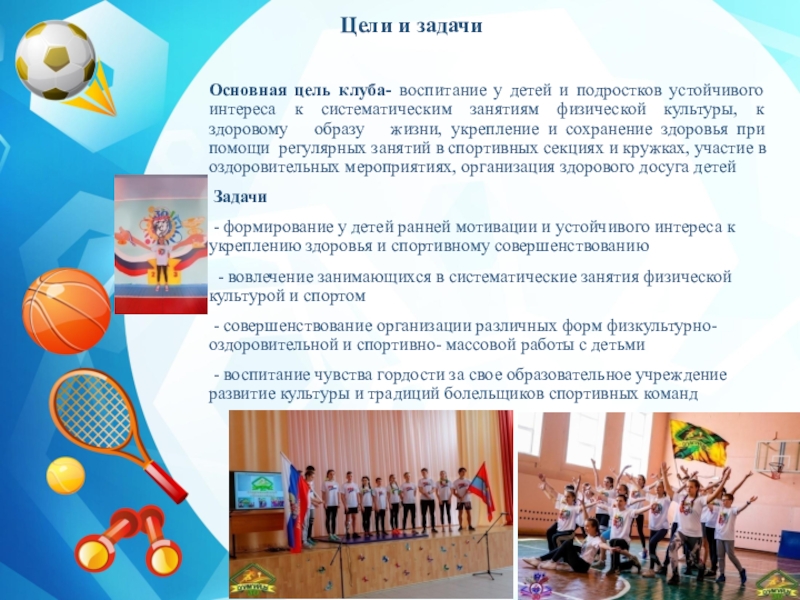 Цели и задачи

Основная цель клуба- воспитание у детей и подростков устойчивого интереса к систематическим занятиям физической культуры, к здоровому образу жизни, укрепление и сохранение здоровья при помощи регулярных занятий в спортивных секциях и кружках, участие в оздоровительных мероприятиях, организация здорового досуга детей

Задачи

- формирование у детей ранней мотивации и устойчивого интереса к укреплению здоровья и спортивному совершенствованию

- вовлечение занимающихся в систематические занятия физической культурой и спортом

- совершенствование организации различных форм физкультурно-оздоровительной и спортивно- массовой работы с детьми

- воспитание чувства гордости за свое образовательное учреждение развитие культуры и традиций болельщиков спортивных команд